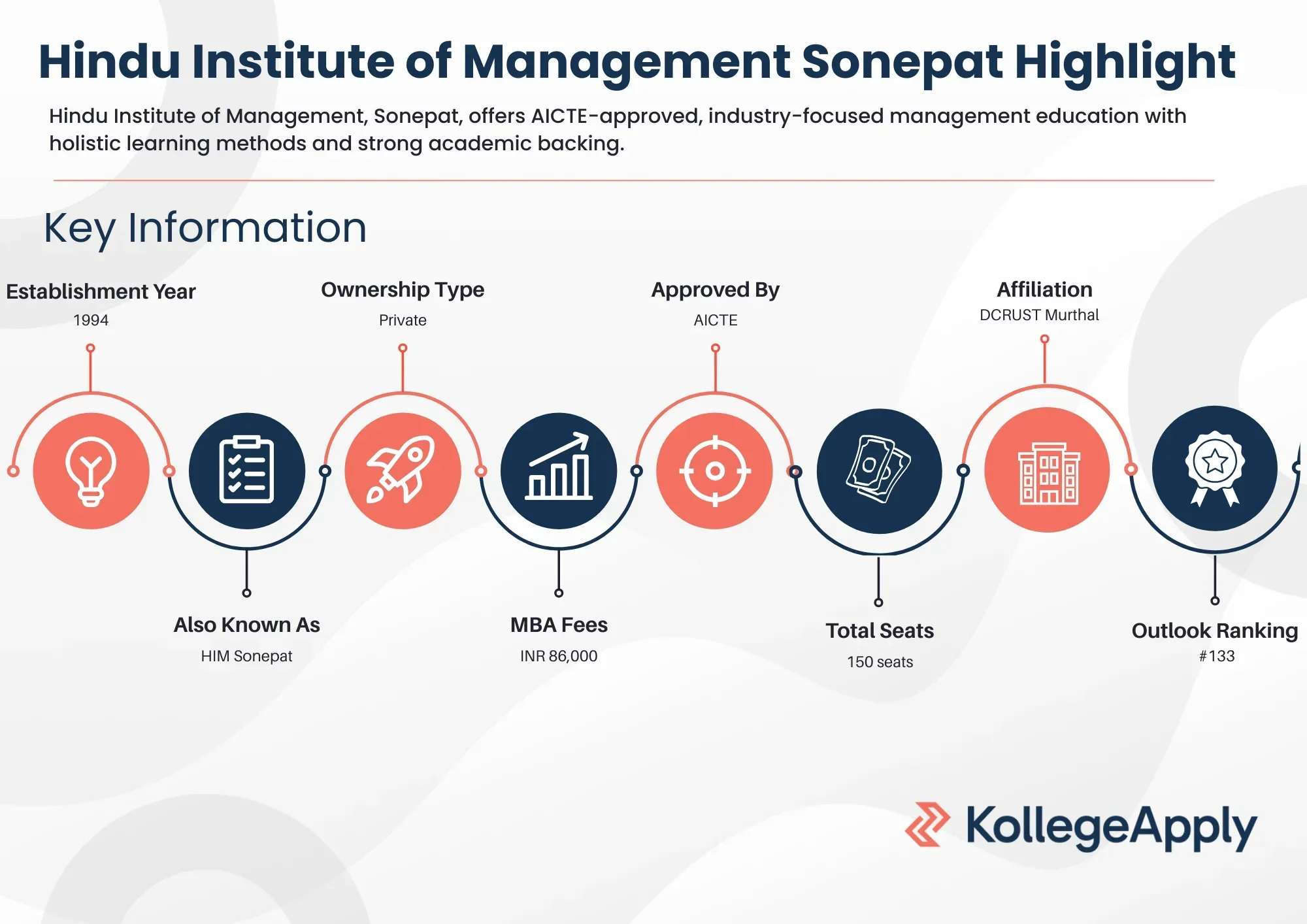 Hindu Institute of Management Sonepat Highlight

Hindu Institute of Management, Sonepat, offers AICTE-approved, industry-focused management education with holistic learning methods and strong academic backing.

Key Information

Establishment Year
1994

Also Known As
HIM Sonepat

Ownership Type
Private

MBA Fees
INR 86,000

Approved By
AICTE

Total Seats
150 seats

Affiliation
DCRUST Murthal

Outlook Ranking
#133

KollegeApply